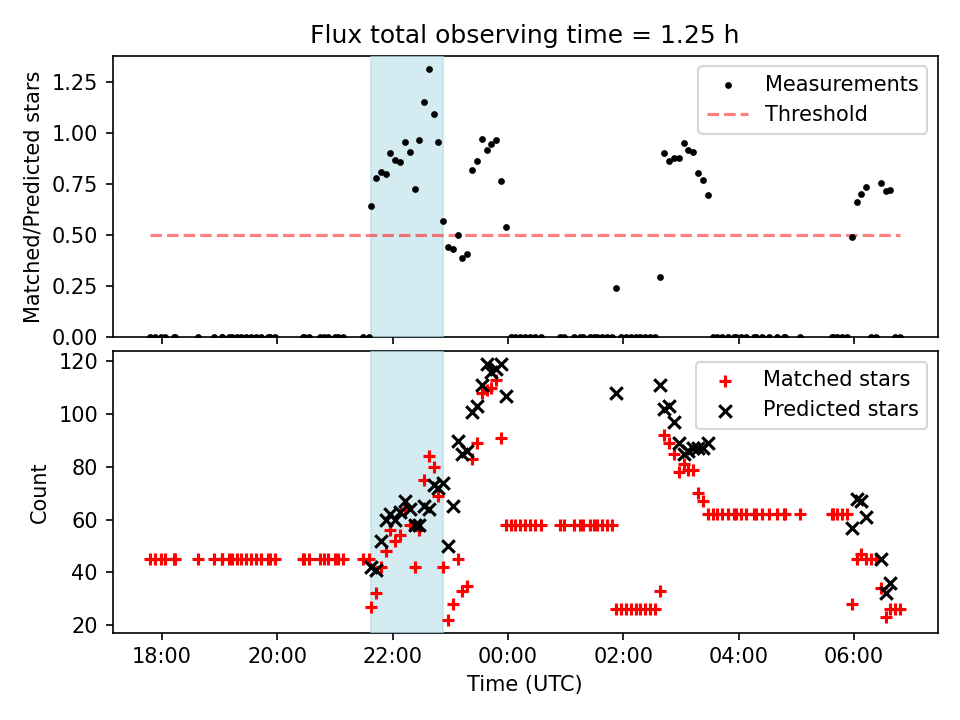 Flux total observing time = 1.25 h

Matched/Predicted stars

1.25
1.00
0.75
0.50
0.25
0.00

Measurements
Threshold

Count

120
100
80
60
40
20

Matched stars
Predicted stars

18:00
20:00
22:00
00:00
02:00
04:00
06:00

Time (UTC)